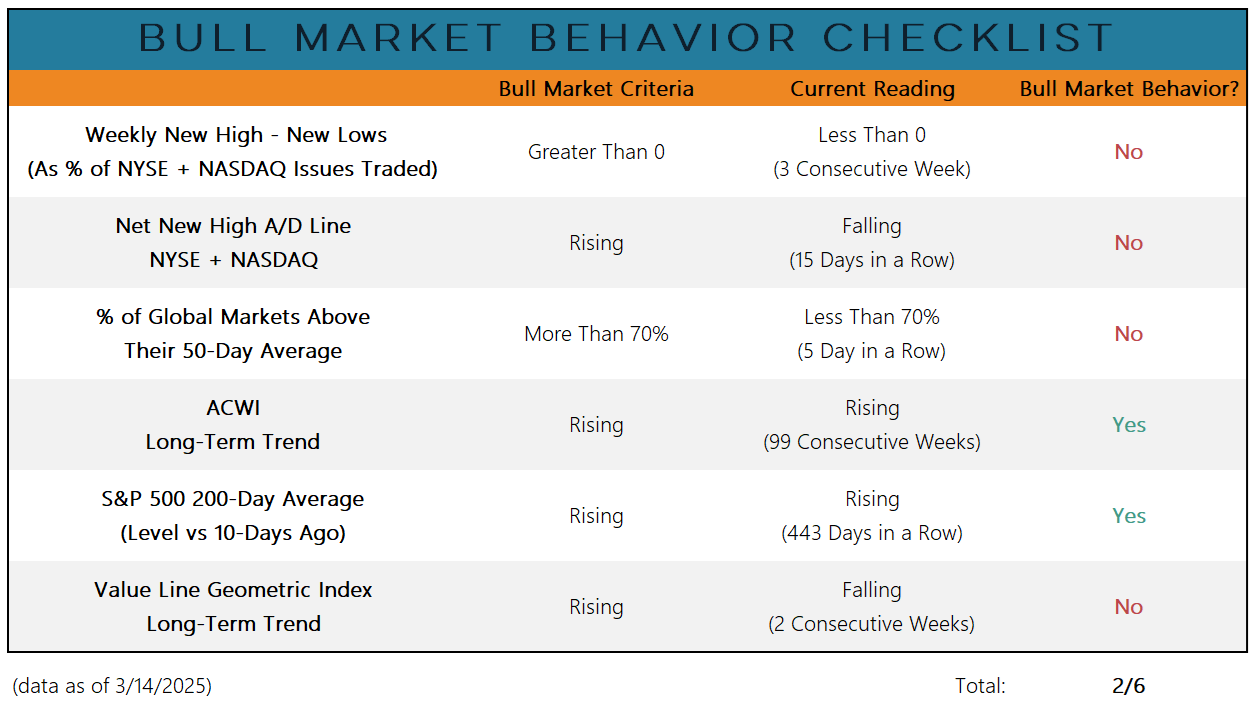 BULL MARKET BEHAVIOR CHECKLIST

| | Bull Market Criteria | Current Reading | Bull Market Behavior? |
|---|---|---|---|
| Weekly New High - New Lows (As % of NYSE + NASDAQ Issues Traded) | Greater Than 0 | Less Than 0 (3 Consecutive Week) | No |
| Net New High A/D Line NYSE + NASDAQ | Rising | Falling (15 Days in a Row) | No |
| % of Global Markets Above Their 50-Day Average | More Than 70% | Less Than 70% (5 Day in a Row) | No |
| ACWI Long-Term Trend | Rising | Rising (99 Consecutive Weeks) | Yes |
| S&P 500 200-Day Average (Level vs 10-Days Ago) | Rising | Rising (443 Days in a Row) | Yes |
| Value Line Geometric Index Long-Term Trend | Rising | Falling (2 Consecutive Weeks) | No |

(data as of 3/14/2025)

Total: 2/6